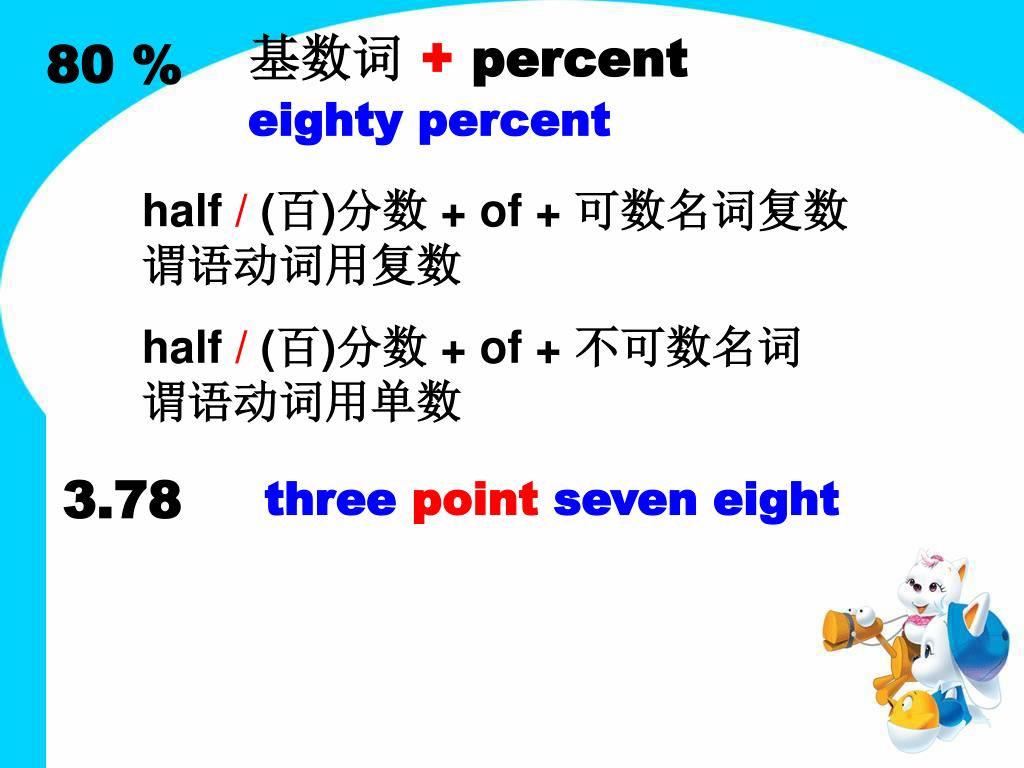 80 %

基数词 + percent
eighty percent

half / (百)分数 + of + 可数名词复数
谓语动词用复数

half / (百)分数 + of + 不可数名词
谓语动词用单数

3.78

three point seven eight